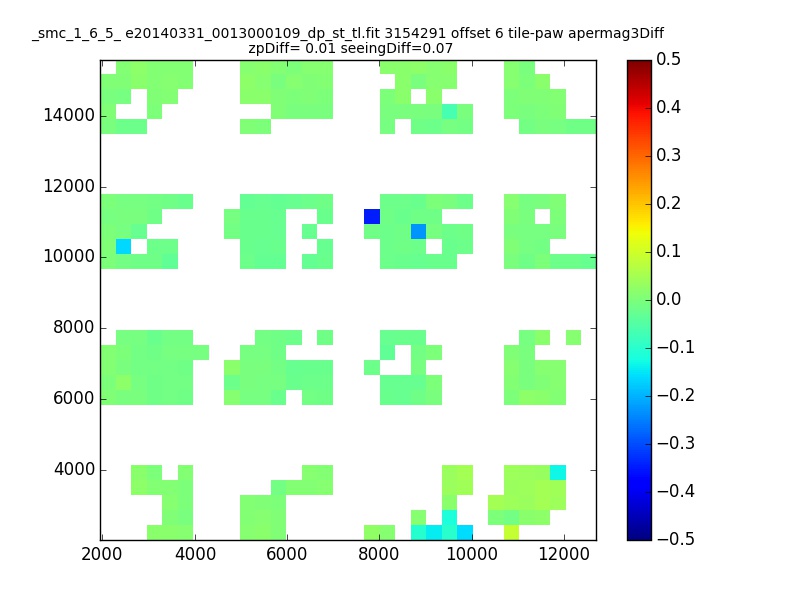 _smc_1_6_5_ e20140331_0013000109_dp_st_tl.fit 3154291 offset 6 tile-paw apermag3Diff
zpDiff= 0.01 seeingDiff=0.07

14000
12000
10000
8000
6000
4000

2000 4000 6000 8000 10000 12000

0.5
0.4
0.3
0.2
0.1
0.0
−0.1
−0.2
−0.3
−0.4
−0.5